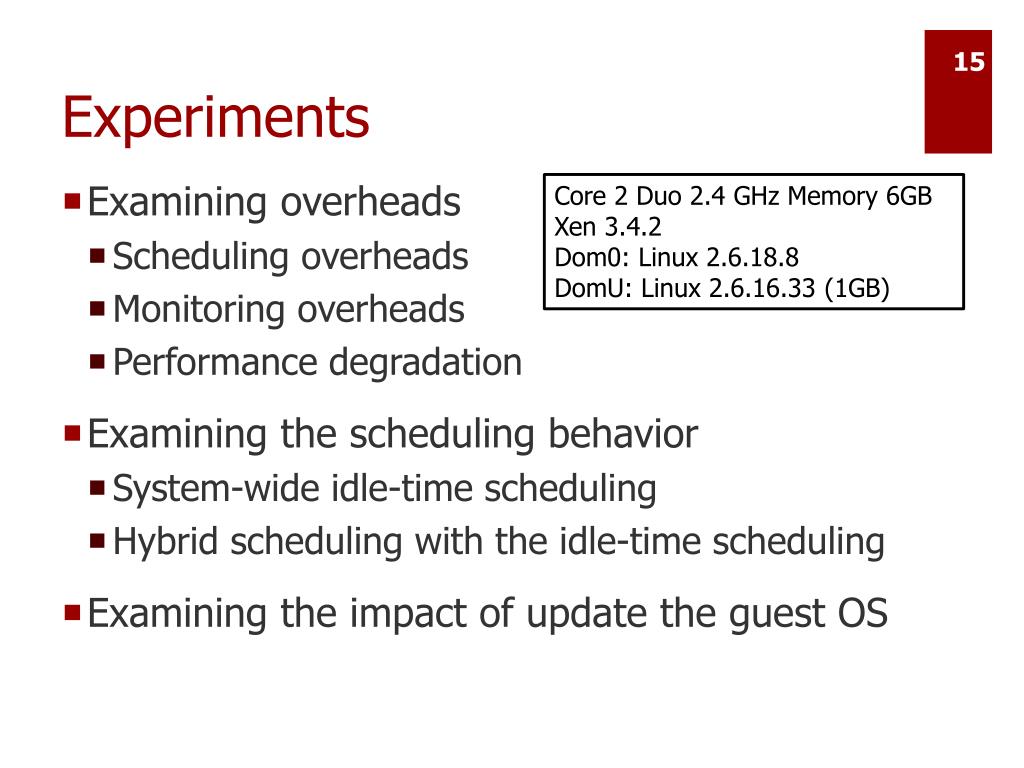 15

Experiments

Examining overheads
Scheduling overheads
Monitoring overheads
Performance degradation

Core 2 Duo 2.4 GHz Memory 6GB
Xen 3.4.2
Dom0: Linux 2.6.18.8
DomU: Linux 2.6.16.33 (1GB)

Examining the scheduling behavior
System-wide idle-time scheduling
Hybrid scheduling with the idle-time scheduling

Examining the impact of update the guest OS